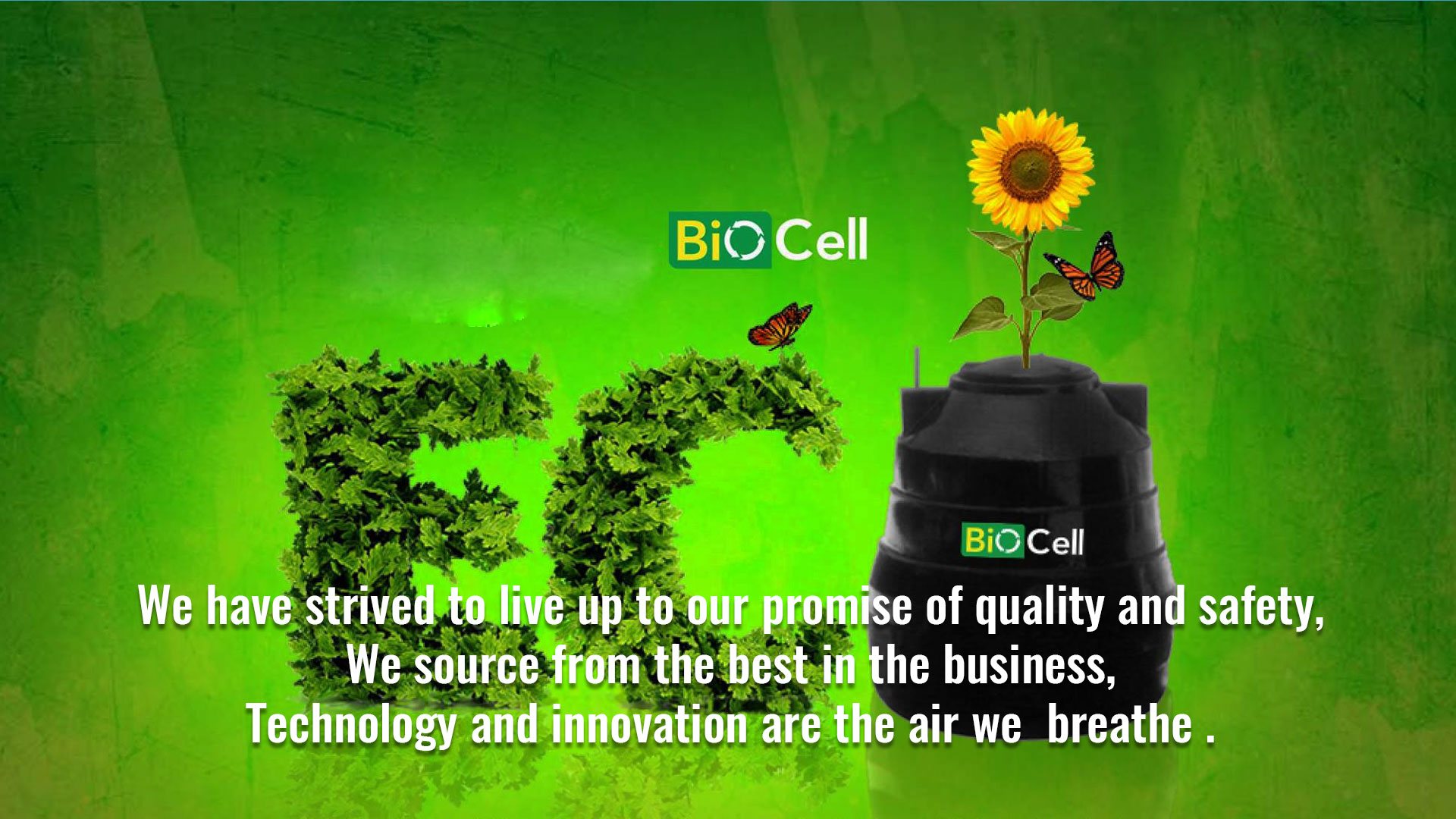 BiOCell

EC

BiOCell

We have strived to live up to our promise of quality and safety,
We source from the best in the business,
Technology and innovation are the air we breathe .